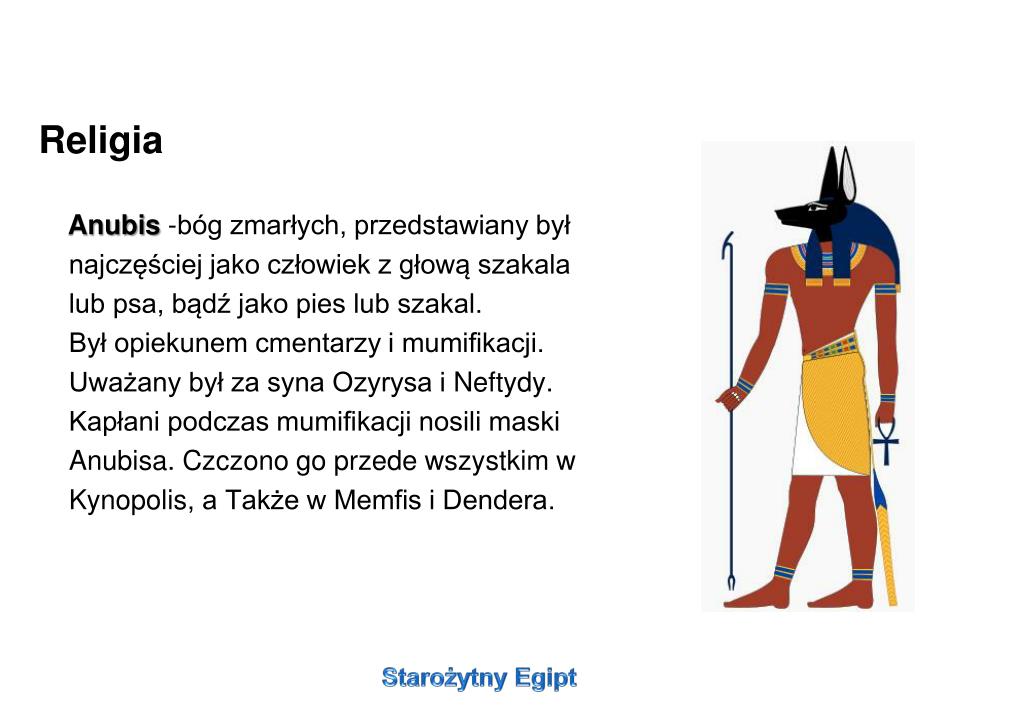 Religia

Anubis -bóg zmarłych, przedstawiany był najczęściej jako człowiek z głową szakala lub psa, bądź jako pies lub szakal.
Był opiekunem cmentarzy i mumifikacji.
Uważany był za syna Ozyrysa i Neftydy.
Kapłani podczas mumifikacji nosili maski Anubisa. Czczono go przede wszystkim w Kynopolis, a Także w Memfis i Dendera.

Starożytny Egipt